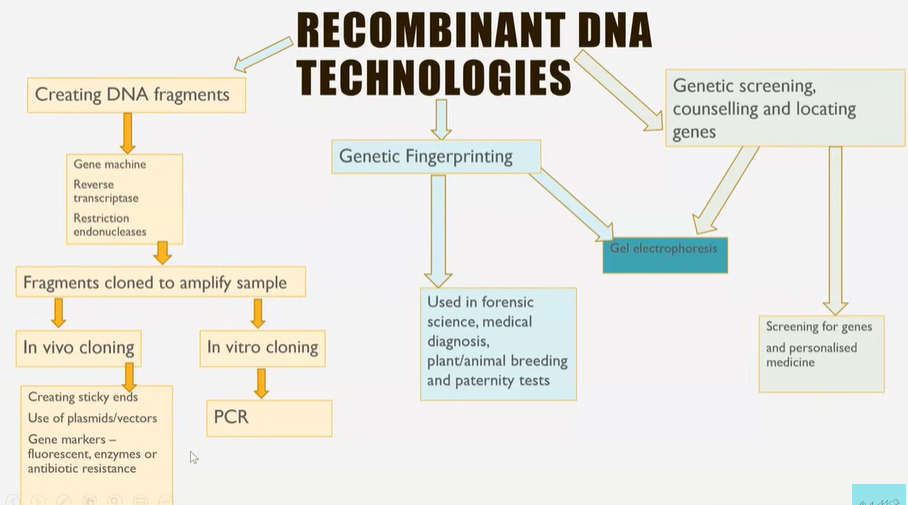 RECOMBINANT DNA TECHNOLOGIES

Creating DNA fragments

Gene machine

Reverse transcriptase

Restriction endonucleases

Fragments cloned to amplify sample

In vivo cloning

Creating sticky ends

Use of plasmids/vectors

Gene markers – fluorescent, enzymes or antibiotic resistance

In vitro cloning

PCR

Genetic Fingerprinting

Used in forensic science, medical diagnosis, plant/animal breeding and paternity tests

Gel electrophoresis

Genetic screening, counselling and locating genes

Screening for genes

and personalised medicine